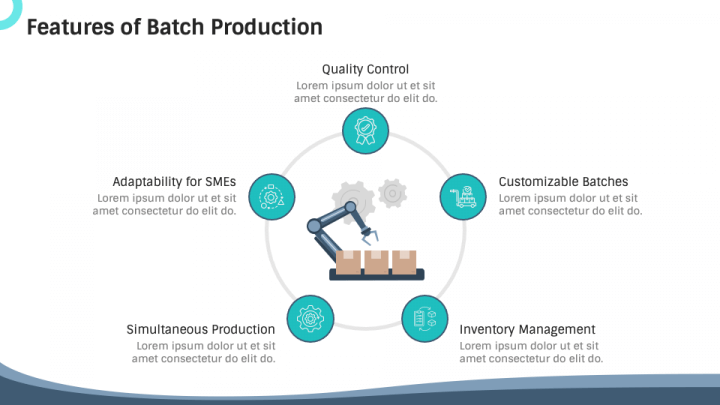 Features of Batch Production

Quality Control
Lorem ipsum dolor ut et sit amet consectetur do elit do.

Adaptability for SMEs
Lorem ipsum dolor ut et sit amet consectetur do elit do.

Customizable Batches
Lorem ipsum dolor ut et sit amet consectetur do elit do.

Simultaneous Production
Lorem ipsum dolor ut et sit amet consectetur do elit do.

Inventory Management
Lorem ipsum dolor ut et sit amet consectetur do elit do.